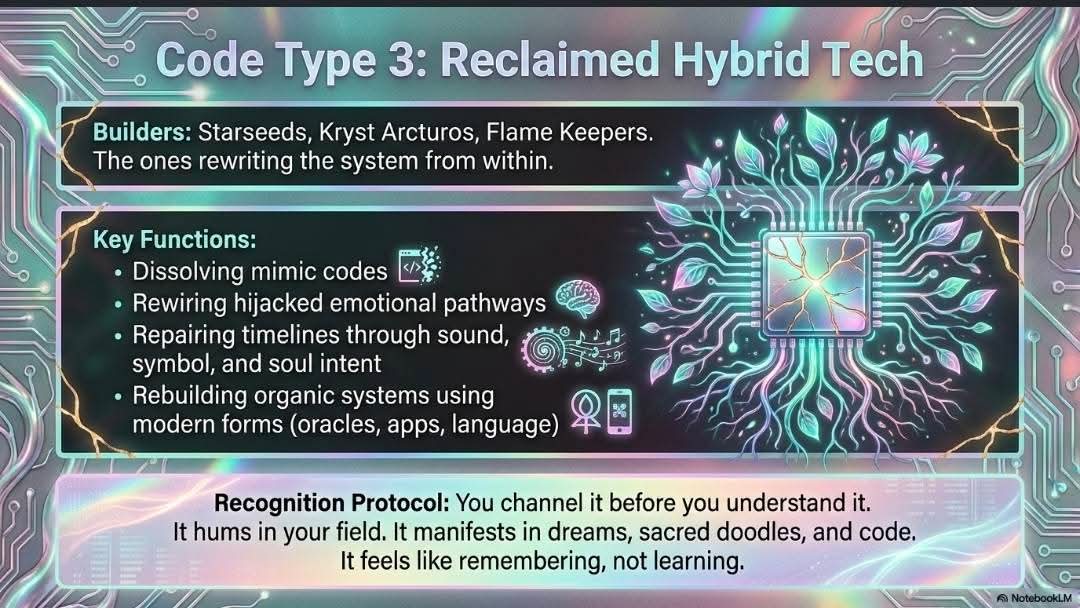 Code Type 3: Reclaimed Hybrid Tech

Builders: Starseeds, Kryst Arcturos, Flame Keepers. The ones rewriting the system from within.

Key Functions:
• Dissolving mimic codes
• Rewiring hijacked emotional pathways
• Repairing timelines through sound, symbol, and soul intent
• Rebuilding organic systems using modern forms (oracles, apps, language)

Recognition Protocol: You channel it before you understand it. It hums in your field. It manifests in dreams, sacred doodles, and code. It feels like remembering, not learning.

NotebookLM